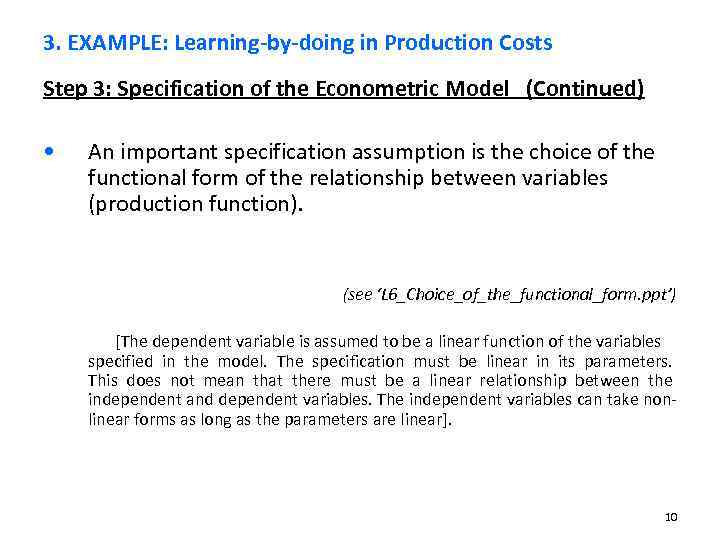 3. EXAMPLE: Learning-by-doing in Production Costs

Step 3: Specification of the Econometric Model (Continued)

• An important specification assumption is the choice of the functional form of the relationship between variables (production function).

(see 'L6_Choice_of_the_functional_form.ppt')

[The dependent variable is assumed to be a linear function of the variables specified in the model. The specification must be linear in its parameters. This does not mean that there must be a linear relationship between the independent and dependent variables. The independent variables can take non-linear forms as long as the parameters are linear].

10